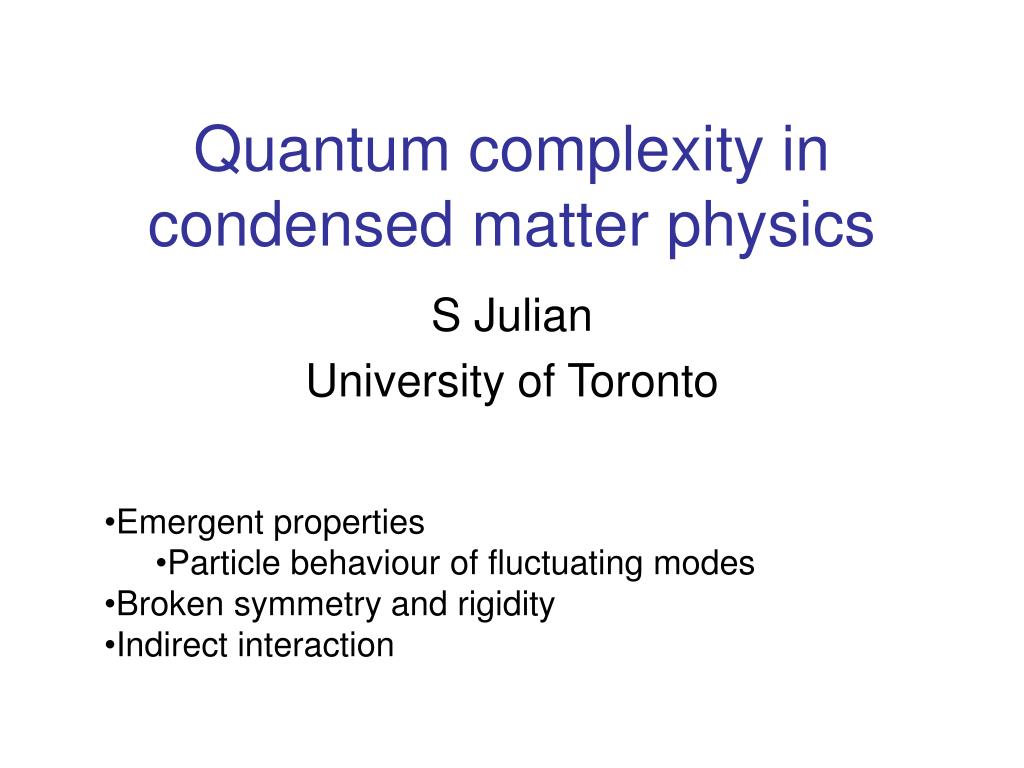 Quantum complexity in condensed matter physics

S Julian
University of Toronto

•Emergent properties
•Particle behaviour of fluctuating modes
•Broken symmetry and rigidity
•Indirect interaction